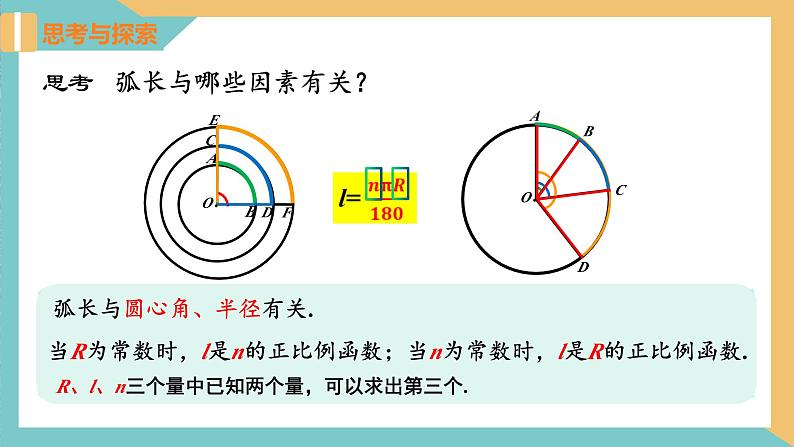 思考与探索

思考 弧长与哪些因素有关？

E
C
A
O
B D F

$l=\frac{n\pi R}{180}$

A
B
C
O
D

弧长与圆心角、半径有关.

当$R$为常数时，$l$是$n$的正比例函数；当$n$为常数时，$l$是$R$的正比例函数.

$R$、$l$、$n$三个量中已知两个量，可以求出第三个.